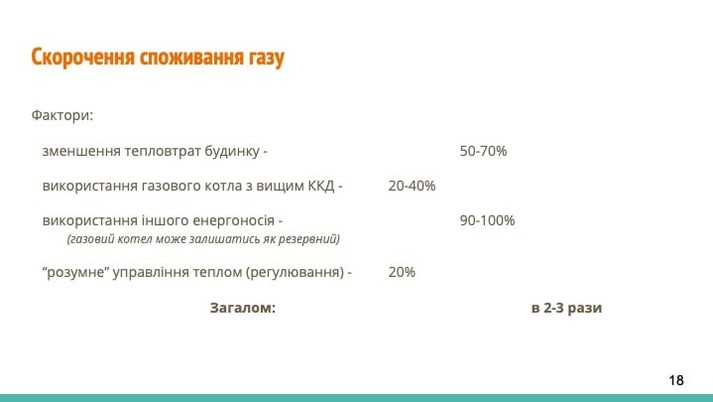 Скорочення споживання газу

Фактори:

зменшення тепловтрат будинку - 50-70%

використання газового котла з вищим ККД - 20-40%

використання іншого енергоносія - 90-100%
(газовий котел може залишатись як резервний)

“розумне” управління теплом (регулювання) - 20%

Загалом: в 2-3 рази

18